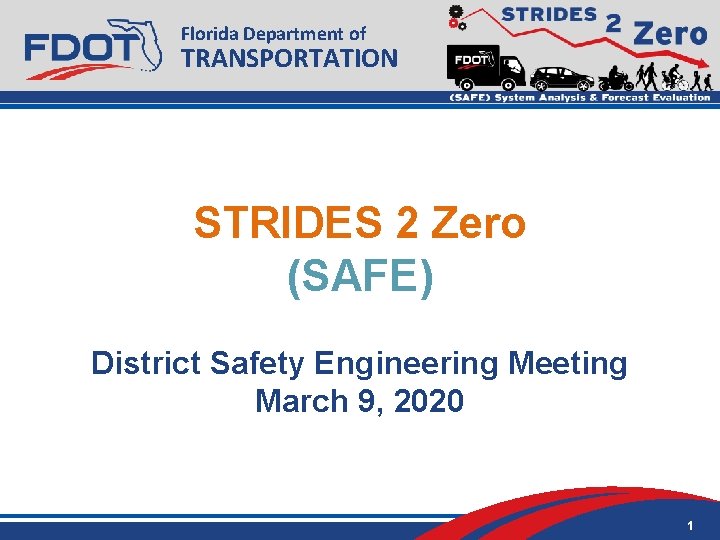 FDOT Florida Department of TRANSPORTATION

STRIDES 2 Zero
FDOT
(SAFE) System Analysis & Forecast Evaluation

STRIDES 2 Zero
(SAFE)

District Safety Engineering Meeting
March 9, 2020

1